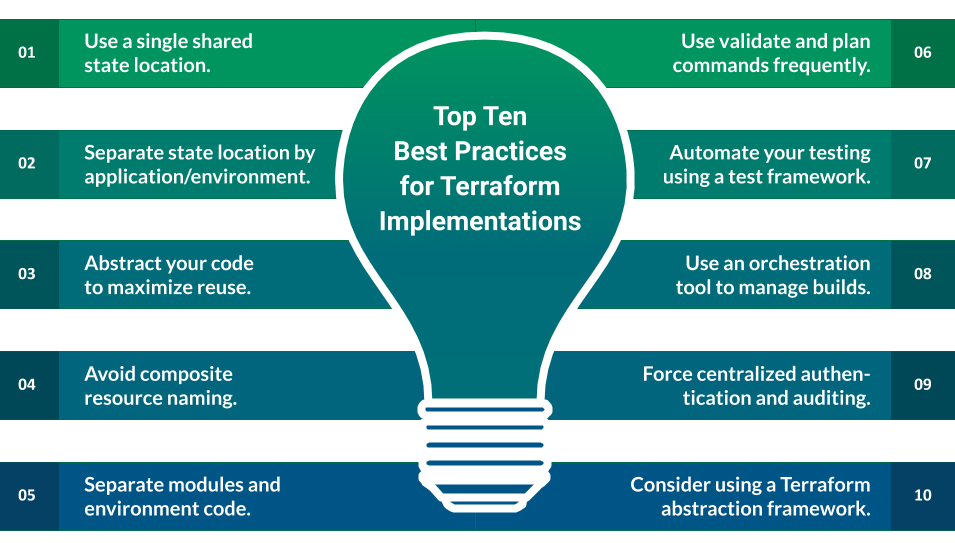 Top Ten Best Practices for Terraform Implementations

01 Use a single shared state location.

02 Separate state location by application/environment.

03 Abstract your code to maximize reuse.

04 Avoid composite resource naming.

05 Separate modules and environment code.

06 Use validate and plan commands frequently.

07 Automate your testing using a test framework.

08 Use an orchestration tool to manage builds.

09 Force centralized authentication and auditing.

10 Consider using a Terraform abstraction framework.